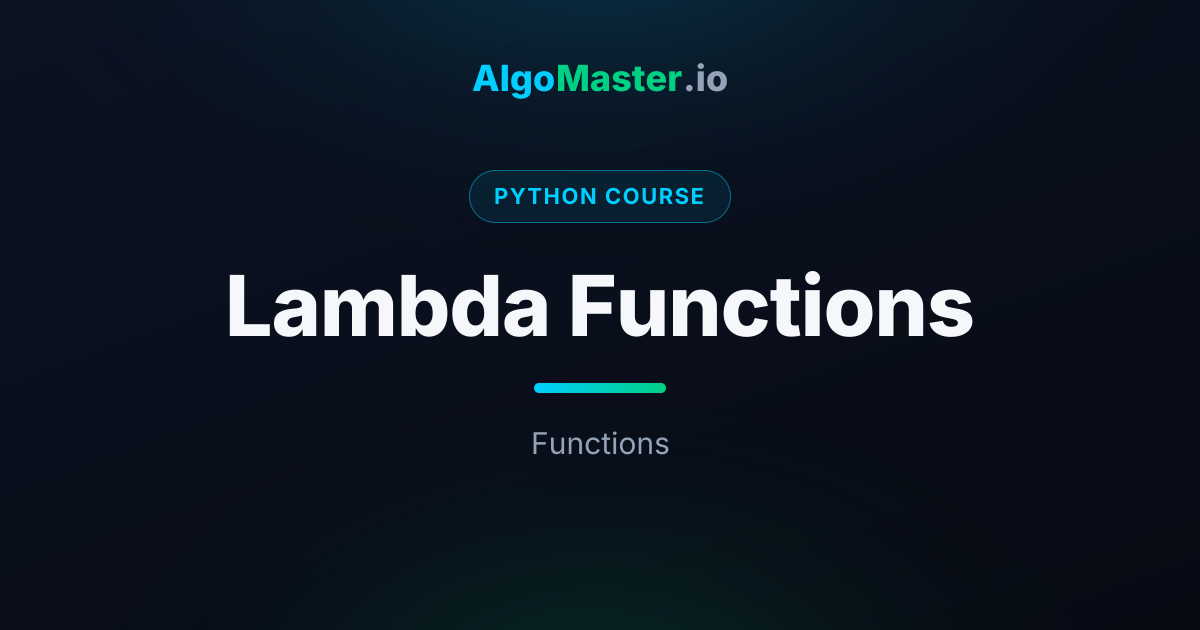 AlgoMaster.io

PYTHON COURSE

Lambda Functions

Functions